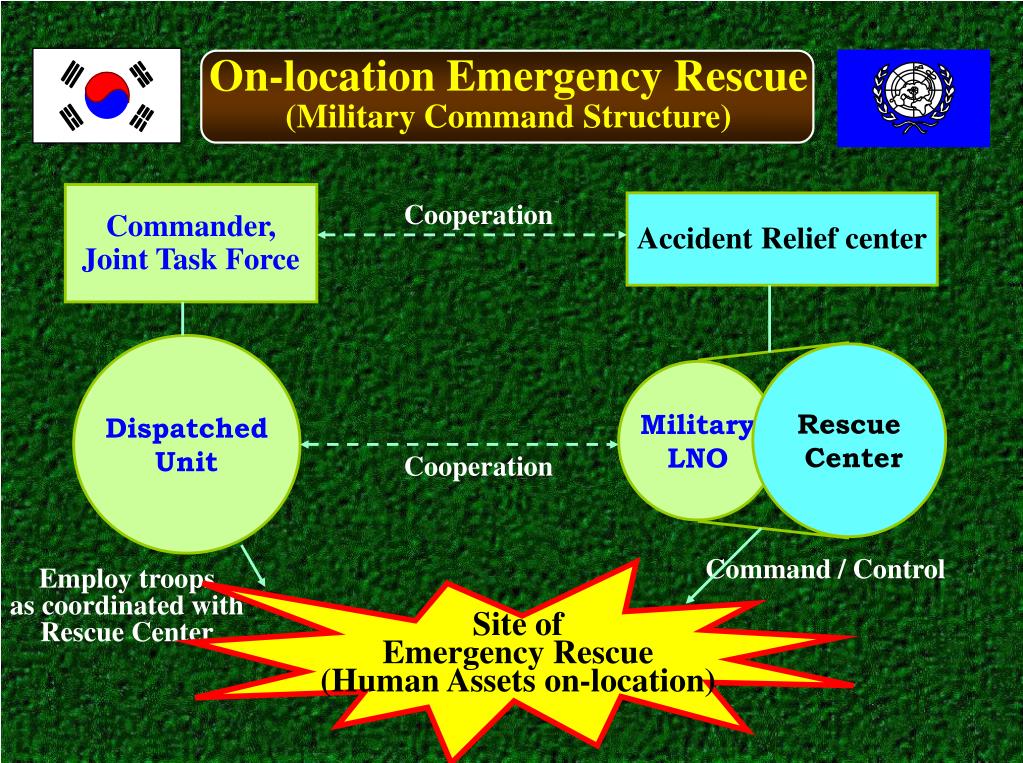 On-location Emergency Rescue
(Military Command Structure)

Commander, Joint Task Force

Cooperation

Accident Relief center

Dispatched Unit

Cooperation

Military LNO

Rescue Center

Employ troops as coordinated with Rescue Center

Command / Control

Site of
Emergency Rescue
(Human Assets on-location)